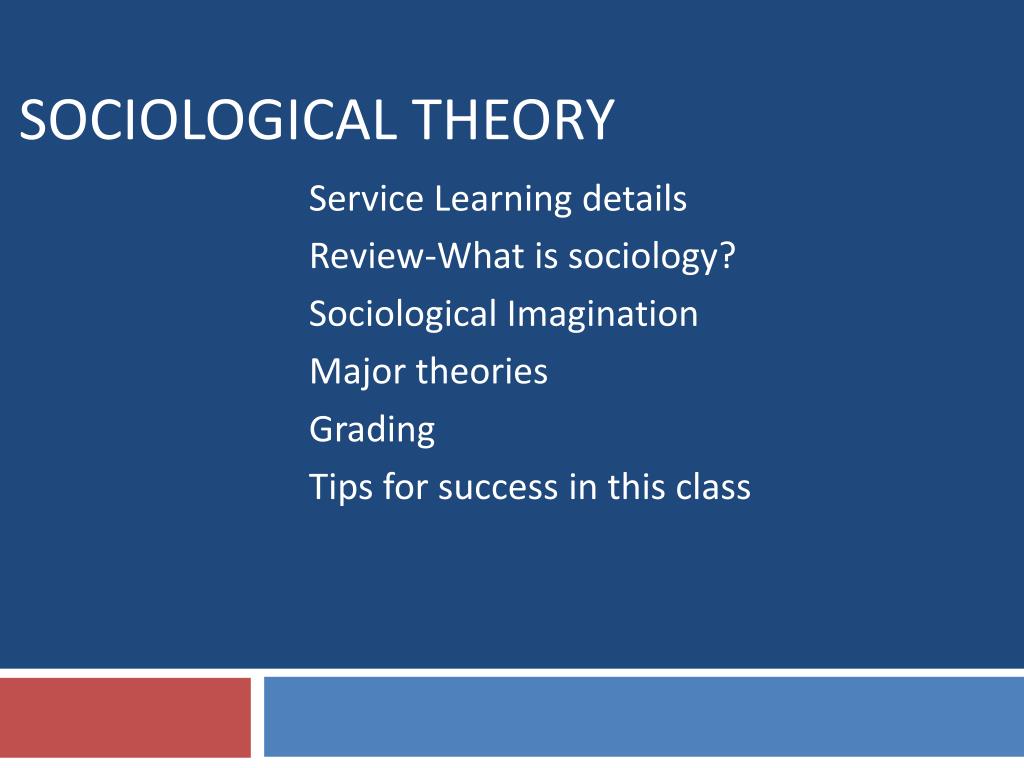 SOCIOLOGICAL THEORY

Service Learning details
Review-What is sociology?
Sociological Imagination
Major theories
Grading
Tips for success in this class